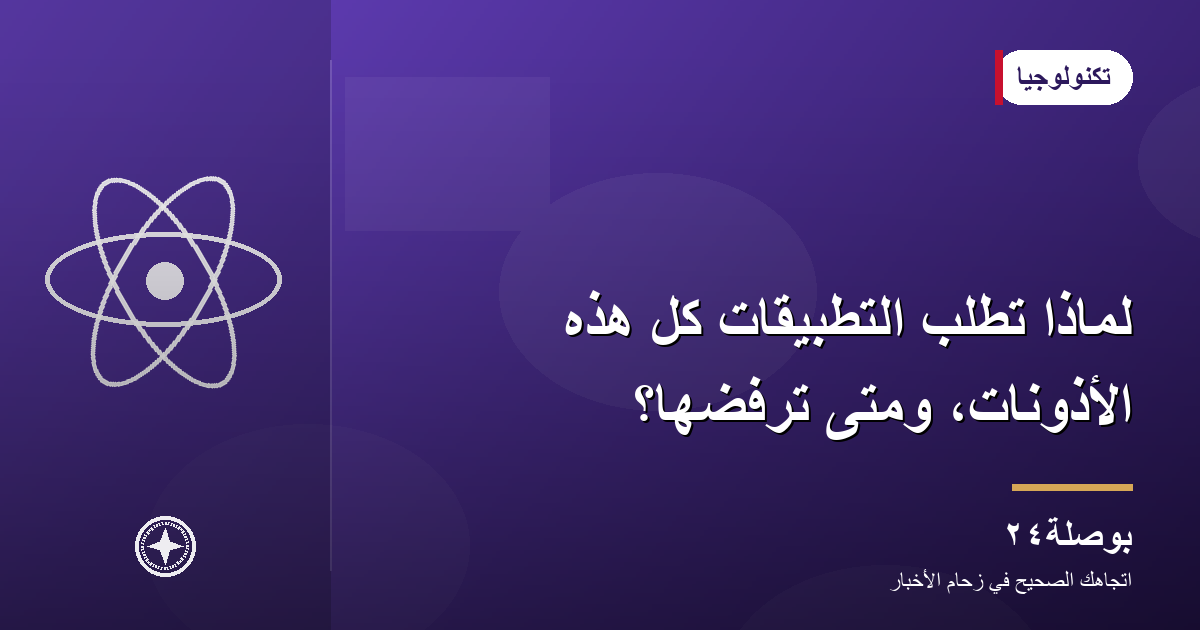 تكنولوجيا

لماذا تطلب التطبيقات كل هذه الأذونات، ومتى ترفضها؟

بوصلة٢٤

اتجاهك الصحيح في زحام الأخبار